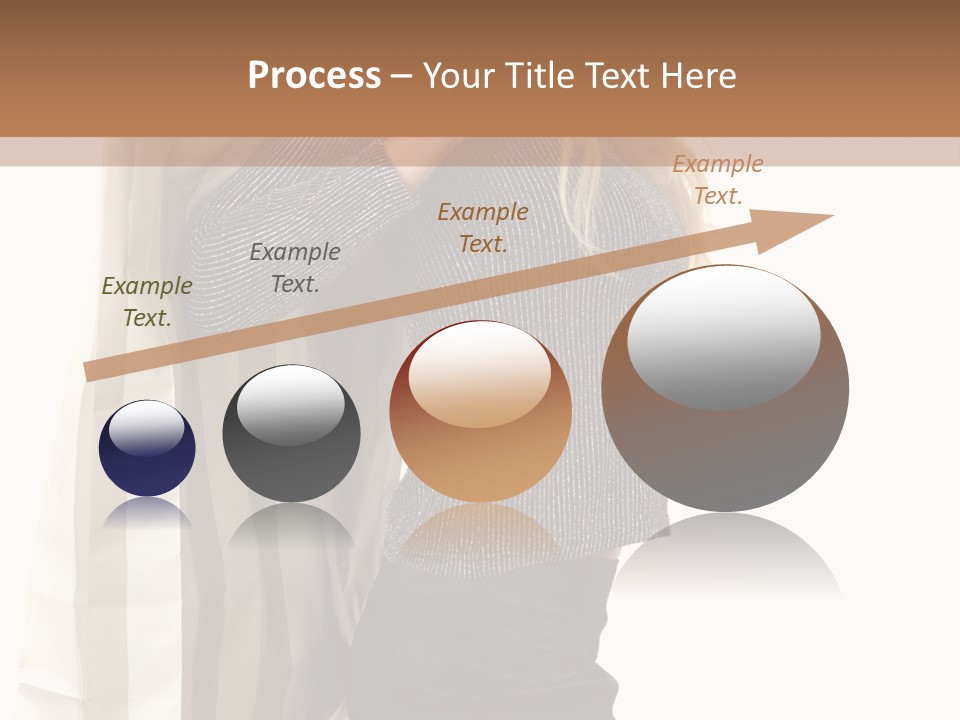 Process – Your Title Text Here

Example Text.

Example Text.

Example Text.

Example Text.